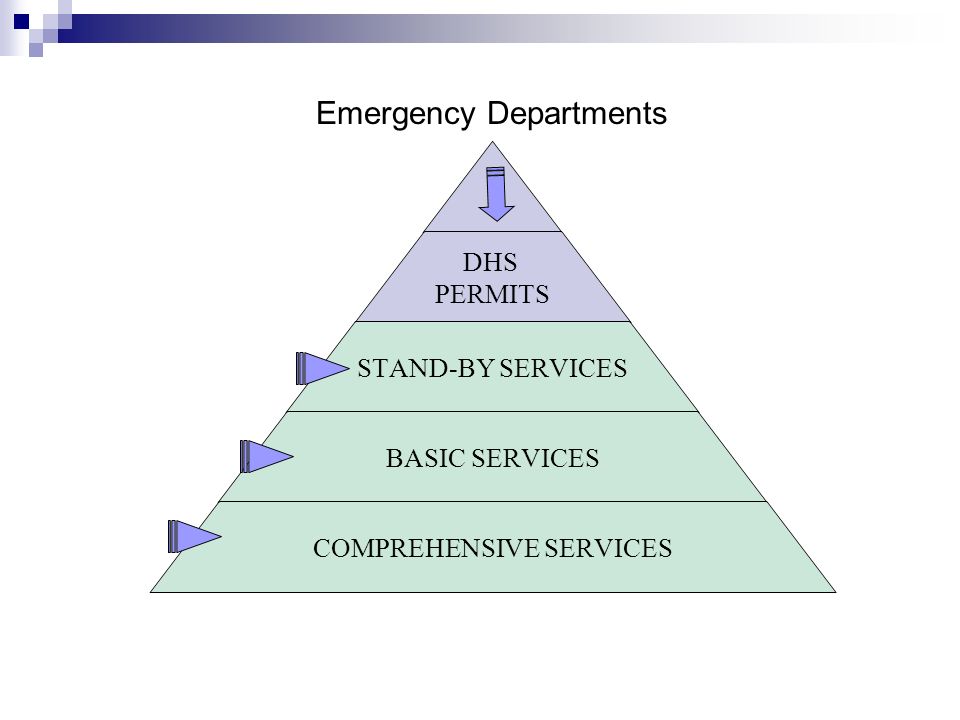 Emergency Departments

DHS
PERMITS

STAND-BY SERVICES

BASIC SERVICES

COMPREHENSIVE SERVICES